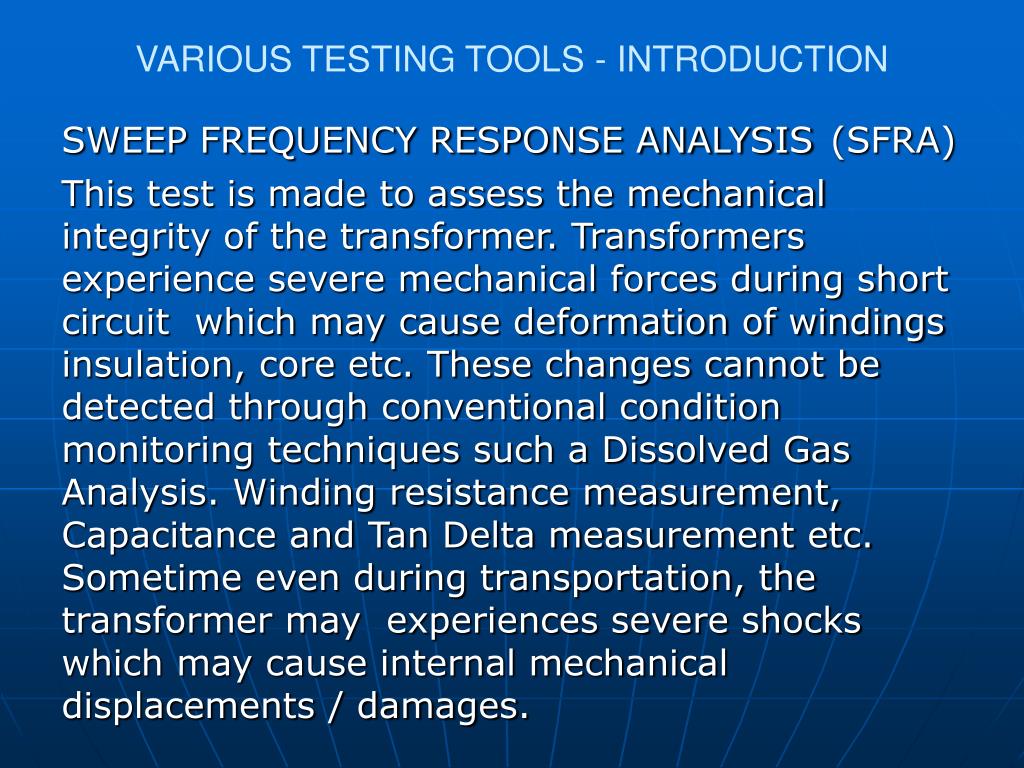 VARIOUS TESTING TOOLS - INTRODUCTION

SWEEP FREQUENCY RESPONSE ANALYSIS (SFRA)

This test is made to assess the mechanical integrity of the transformer. Transformers experience severe mechanical forces during short circuit which may cause deformation of windings insulation, core etc. These changes cannot be detected through conventional condition monitoring techniques such a Dissolved Gas Analysis. Winding resistance measurement, Capacitance and Tan Delta measurement etc. Sometime even during transportation, the transformer may experiences severe shocks which may cause internal mechanical displacements / damages.